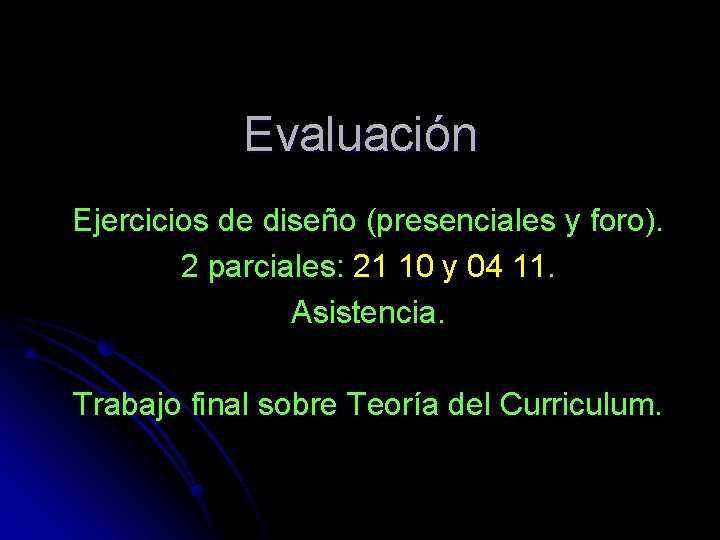 Evaluación

Ejercicios de diseño (presenciales y foro).

2 parciales: 21 10 y 04 11.

Asistencia.

Trabajo final sobre Teoría del Curriculum.